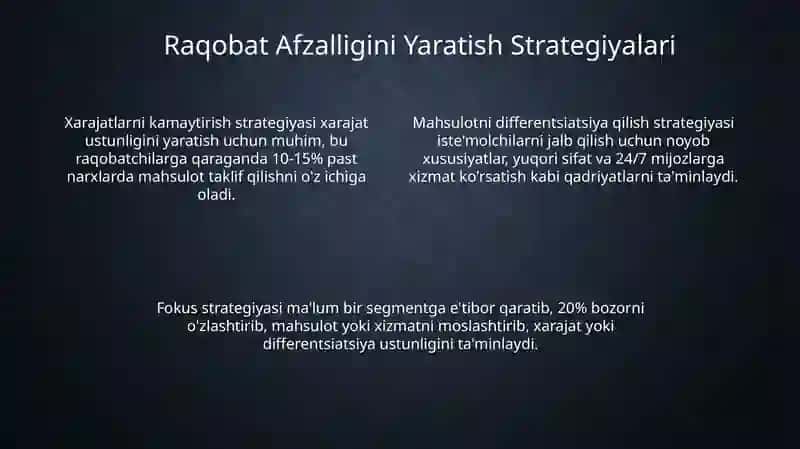 Raqobat Afzalligini Yaratish Strategiyalari

Xarajatlarni kamaytirish strategiyasi xarajat ustunligini yaratish uchun muhim, bu raqobatchilarga qaraganda 10-15% past narxlarda mahsulot taklif qilishni o'z ichiga oladi.

Mahsulotni differentsiatsiya qilish strategiyasi iste'molchilarni jalb qilish uchun noyob xususiyatlar, yuqori sifat va 24/7 mijozlarga xizmat ko'rsatish kabi qadriyatlarni ta'minlaydi.

Fokus strategiyasi ma'lum bir segmentga e'tibor qaratib, 20% bozorni o'zlashtirib, mahsulot yoki xizmatni moslashtirib, xarajat yoki differentsiatsiya ustunligini ta'minlaydi.